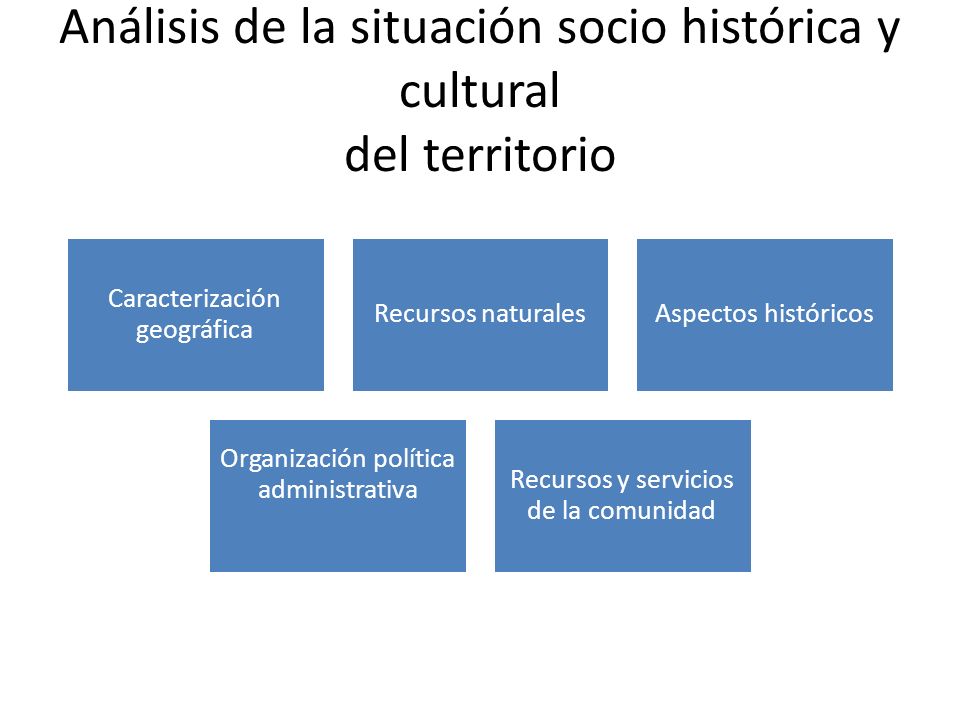 Análisis de la situación socio histórica y cultural
del territorio

Caracterización geográfica

Recursos naturales

Aspectos históricos

Organización política administrativa

Recursos y servicios de la comunidad